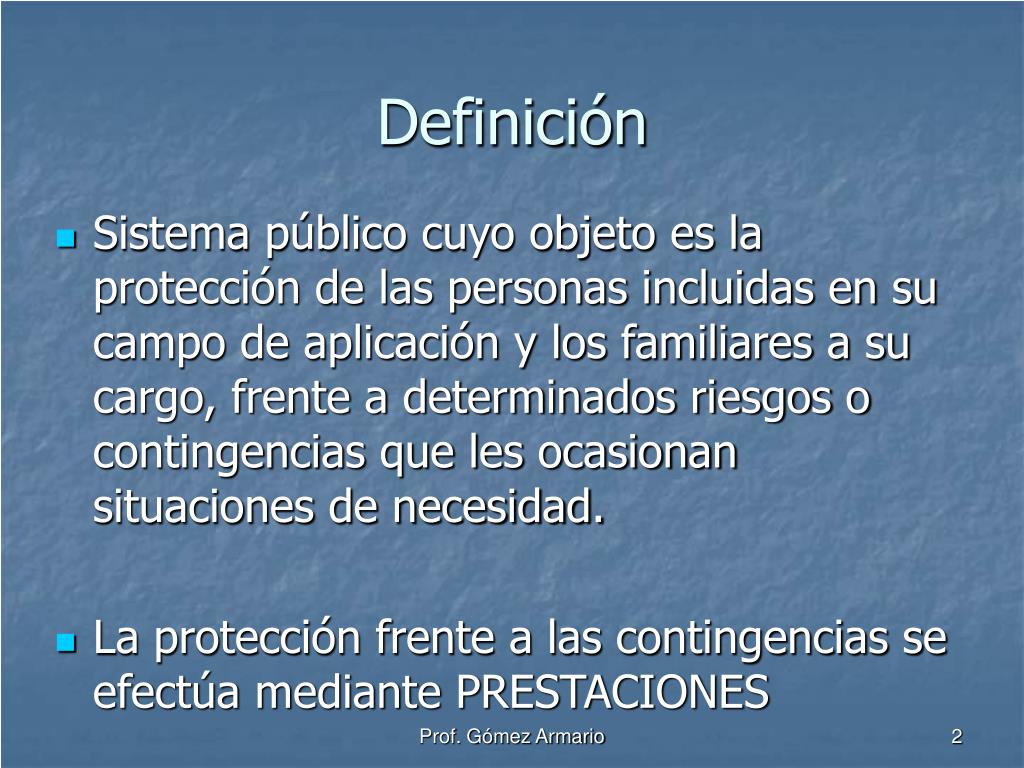 Definición

• Sistema público cuyo objeto es la protección de las personas incluidas en su campo de aplicación y los familiares a su cargo, frente a determinados riesgos o contingencias que les ocasionan situaciones de necesidad.

• La protección frente a las contingencias se efectúa mediante PRESTACIONES

Prof. Gómez Armario

2